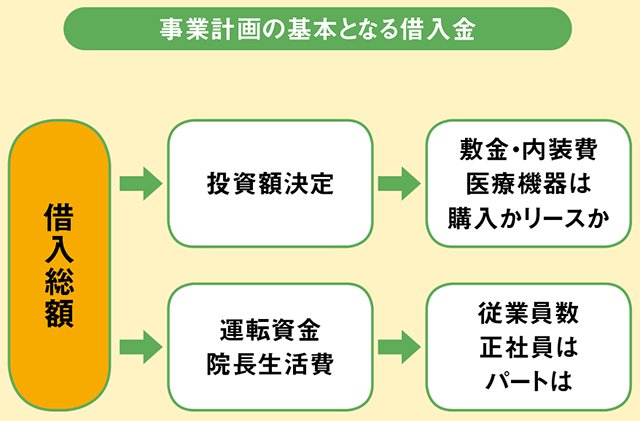 事業計画の基本となる借入金

借入総額

投資額決定

敷金・内装費
医療機器は
購入かリースか

運転資金
院長生活費

従業員数
正社員は
パートは